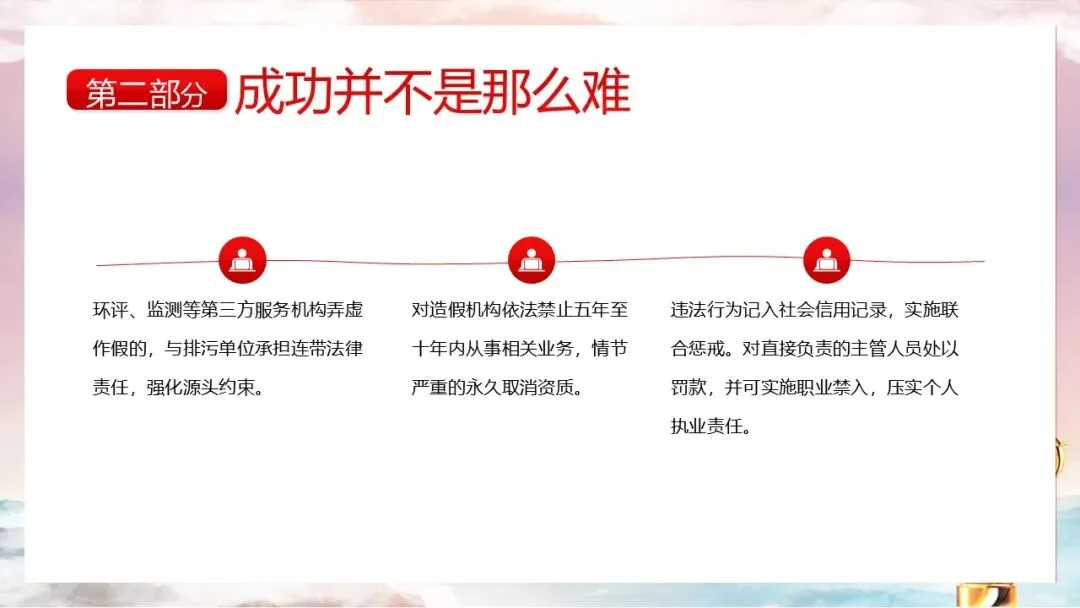 第二部分 成功并不是那么难

环评、监测等第三方服务机构弄虚作假的，与排污单位承担连带法律责任，强化源头约束。

对造假机构依法禁止五年至十年内从事相关业务，情节严重的永久取消资质。

违法行为记入社会信用记录，实施联合惩戒。对直接负责的主管人员处以罚款，并可实施职业禁入，压实个人执业责任。